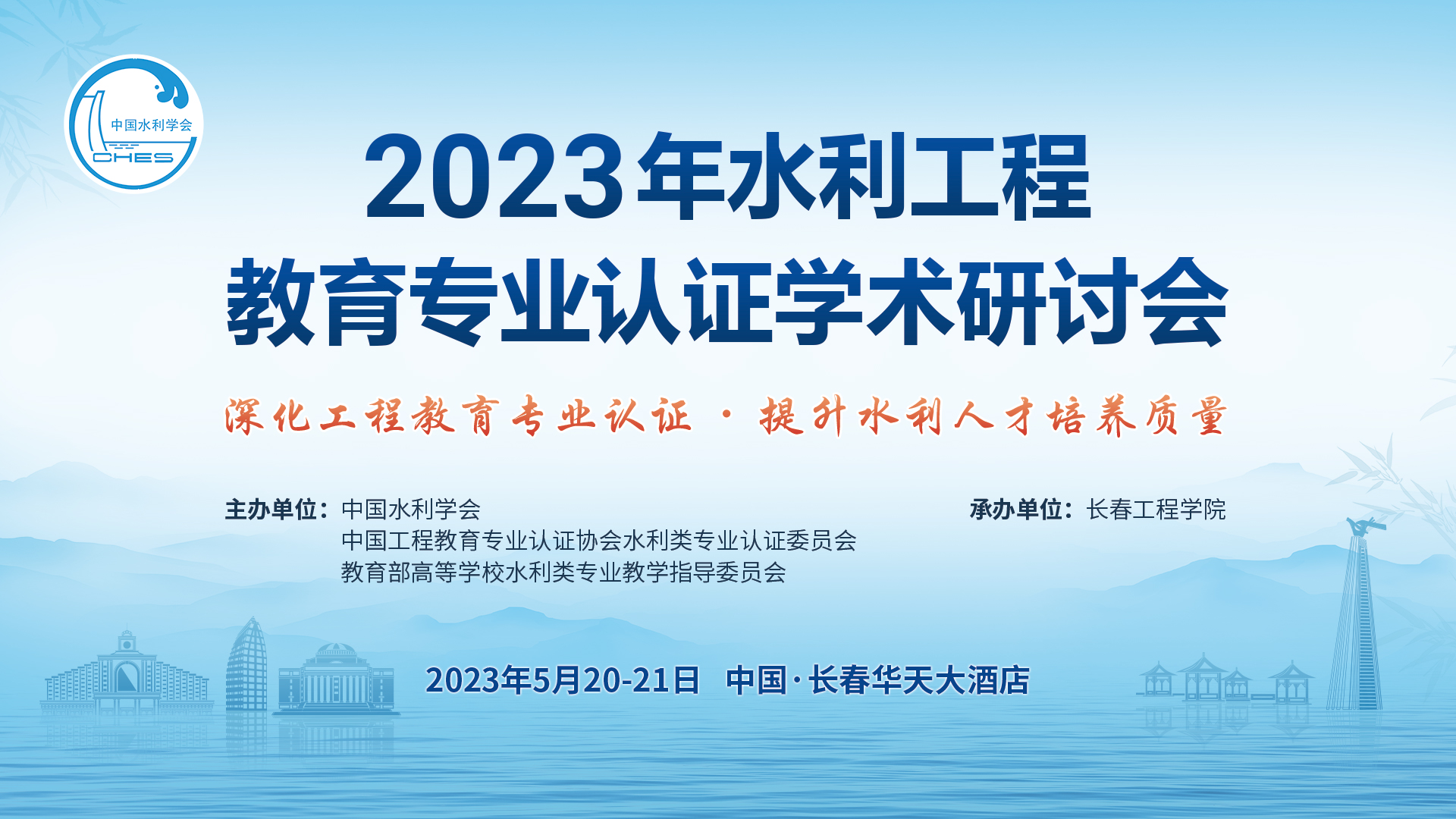 中国水利学会
CHES

2023年水利工程
教育专业认证学术研讨会

深化工程教育专业认证 · 提升水利人才培养质量

主办单位：中国水利学会
中国工程教育专业认证协会水利类专业认证委员会
教育部高等学校水利类专业教学指导委员会

承办单位：长春工程学院

2023年5月20-21日 中国·长春华天大酒店